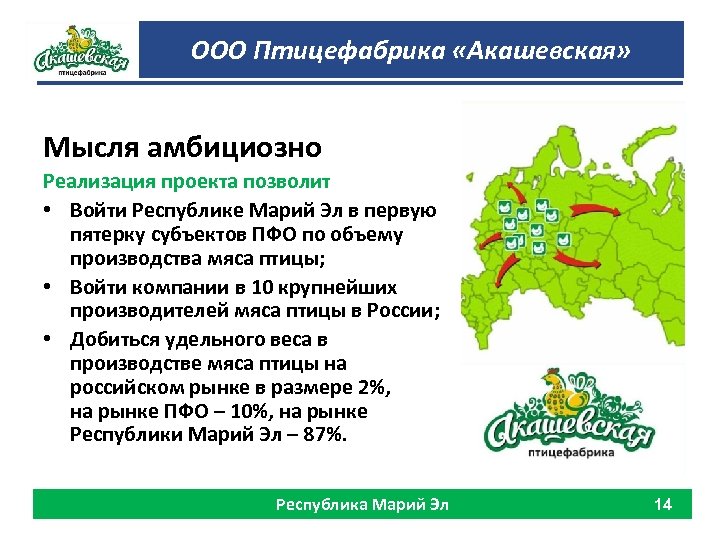 Акашевская
птицефабрика

ООО Птицефабрика «Акашевская»

Мысля амбициозно

Реализация проекта позволит

• Войти Республике Марий Эл в первую пятерку субъектов ПФО по объему производства мяса птицы;

• Войти компании в 10 крупнейших производителей мяса птицы в России;

• Добиться удельного веса в производстве мяса птицы на российском рынке в размере 2%, на рынке ПФО – 10%, на рынке Республики Марий Эл – 87%.

Акашевская
птицефабрика

Республика Марий Эл

14